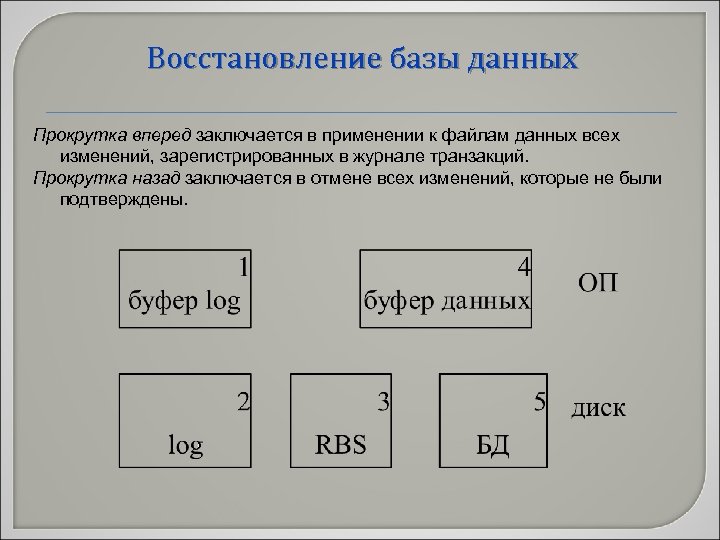 Восстановление базы данных

Прокрутка вперед заключается в применении к файлам данных всех изменений, зарегистрированных в журнале транзакций.

Прокрутка назад заключается в отмене всех изменений, которые не были подтверждены.

1
буфер log

4
буфер данных

ОП

2
log

3
RBS

5
БД

диск